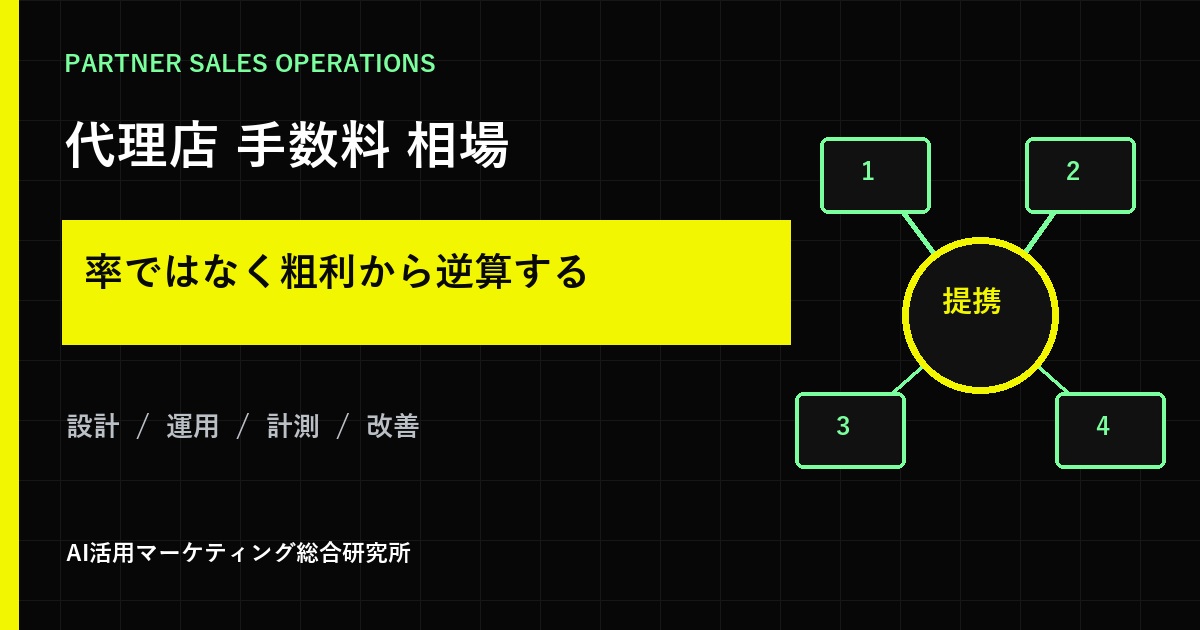 PARTNER SALES OPERATIONS

代理店 手数料 相場

率ではなく粗利から逆算する

設計 / 運用 / 計測 / 改善

AI活用マーケティング総合研究所

1

2

提携

3

4